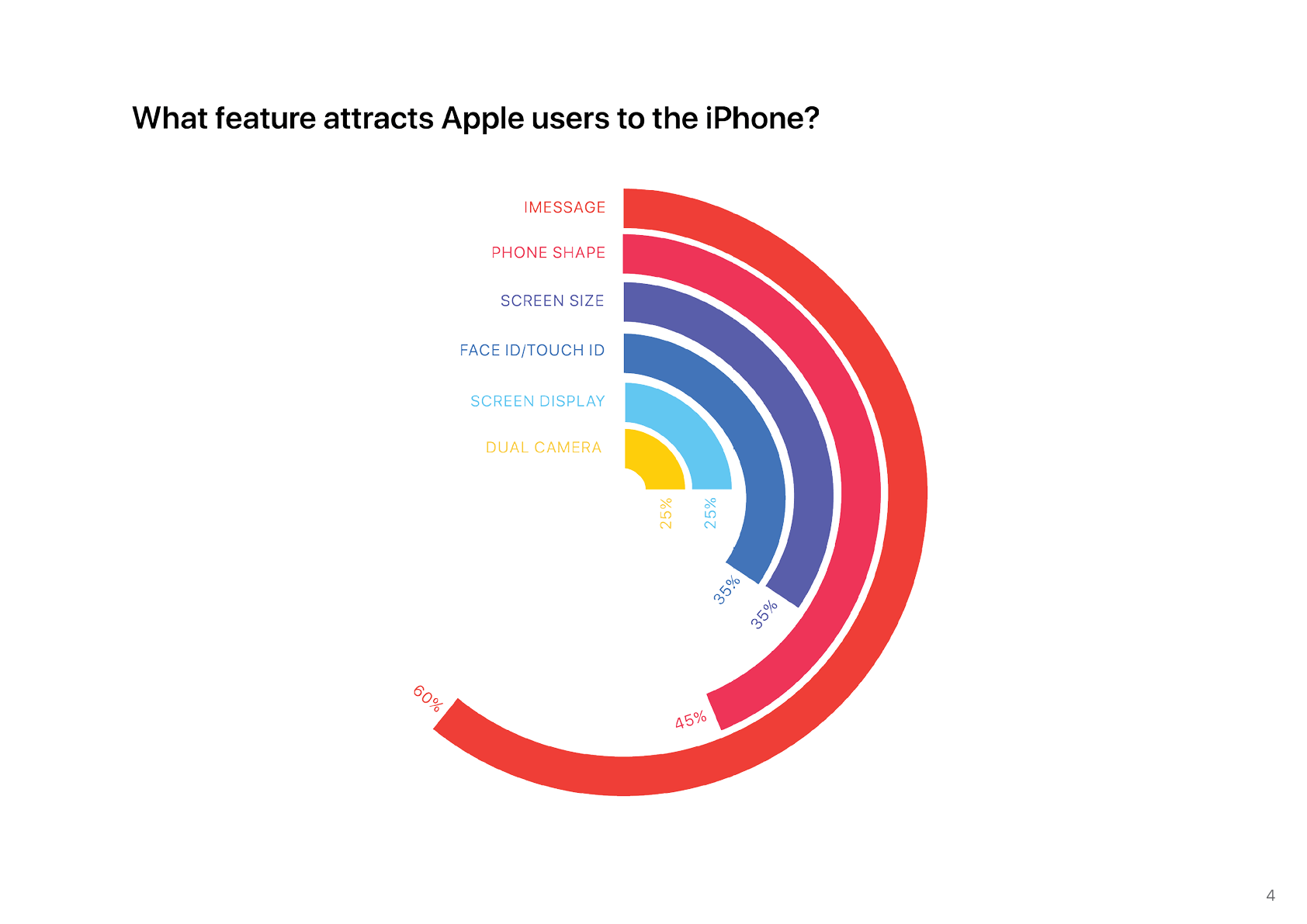 What feature attracts Apple users to the iPhone?

IMESSAGE
PHONE SHAPE
SCREEN SIZE
FACE ID/TOUCH ID
SCREEN DISPLAY
DUAL CAMERA

25%
25%
35%
35%
45%
60%

4